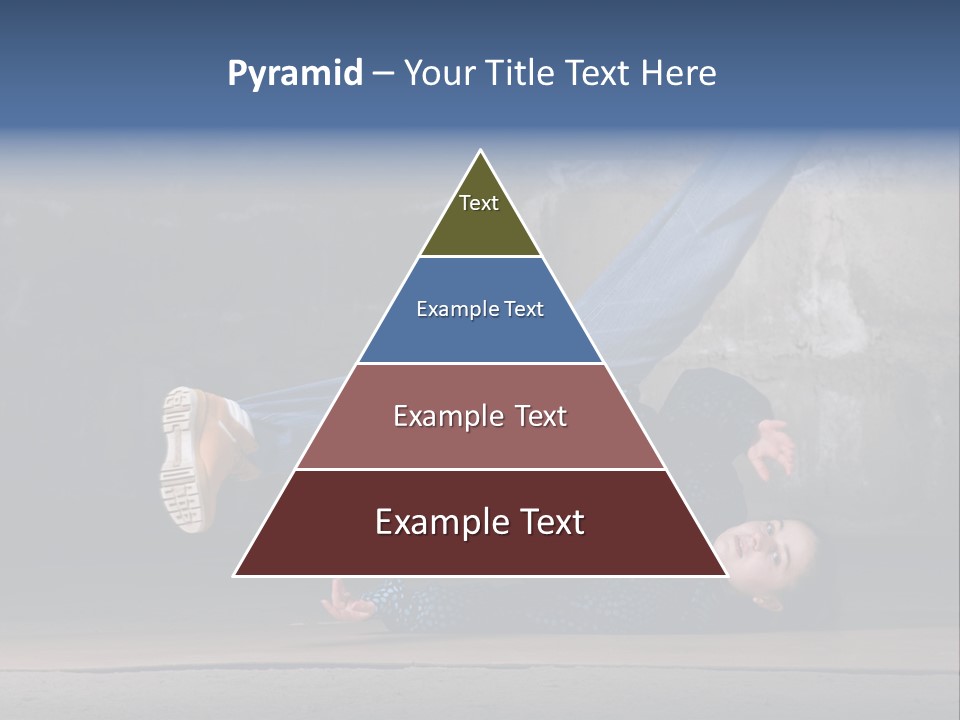 Pyramid – Your Title Text Here

Text

Example Text

Example Text

Example Text